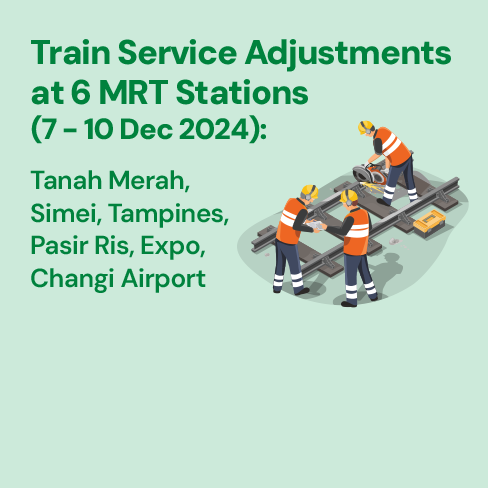 Train Service Adjustments at 6 MRT Stations (7 - 10 Dec 2024):

Tanah Merah, Simei, Tampines, Pasir Ris, Expo, Changi Airport